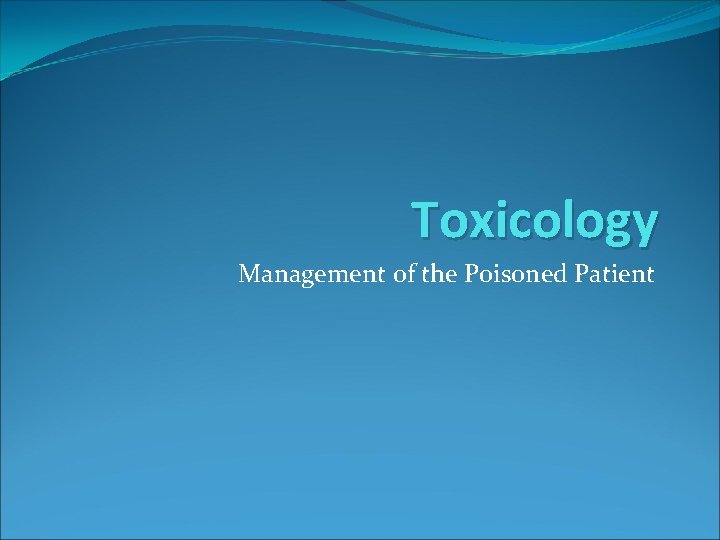 Toxicology

Management of the Poisoned Patient